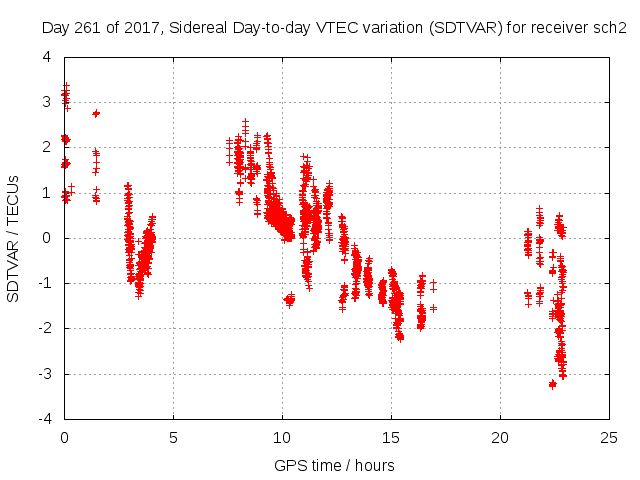 Day 261 of 2017, Sidereal Day-to-day VTEC variation (SDTVAR) for receiver sch2

SDTVAR / TECUs

4
3
2
1
0
-1
-2
-3
-4

0
5
10
15
20
25

GPS time / hours